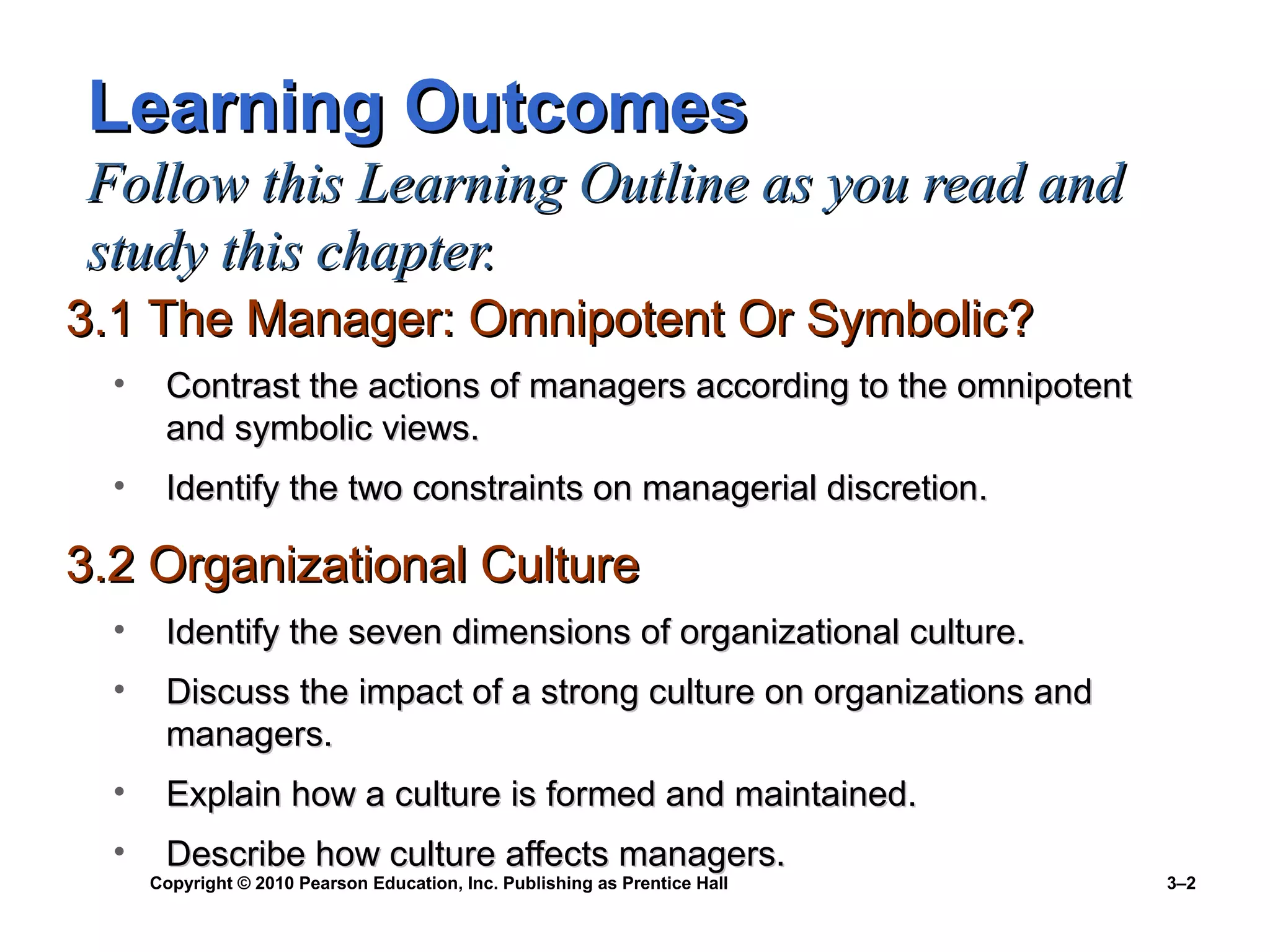 Learning Outcomes
Follow this Learning Outline as you read and study this chapter.

3.1 The Manager: Omnipotent Or Symbolic?

• Contrast the actions of managers according to the omnipotent and symbolic views.

• Identify the two constraints on managerial discretion.

3.2 Organizational Culture

• Identify the seven dimensions of organizational culture.

• Discuss the impact of a strong culture on organizations and managers.

• Explain how a culture is formed and maintained.

• Describe how culture affects managers.

Copyright © 2010 Pearson Education, Inc. Publishing as Prentice Hall

3–2